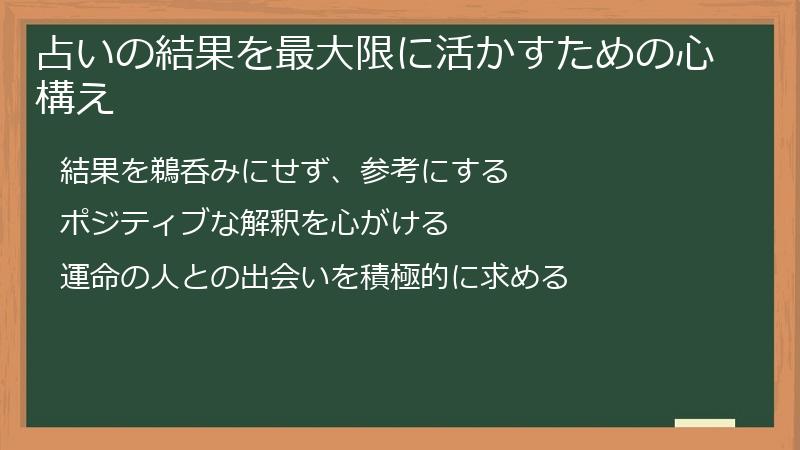 占いの結果を最大限に活かすための心構え

結果を鵜呑みにせず、参考にする

ポジティブな解釈を心がける

運命の人との出会いを積極的に求める